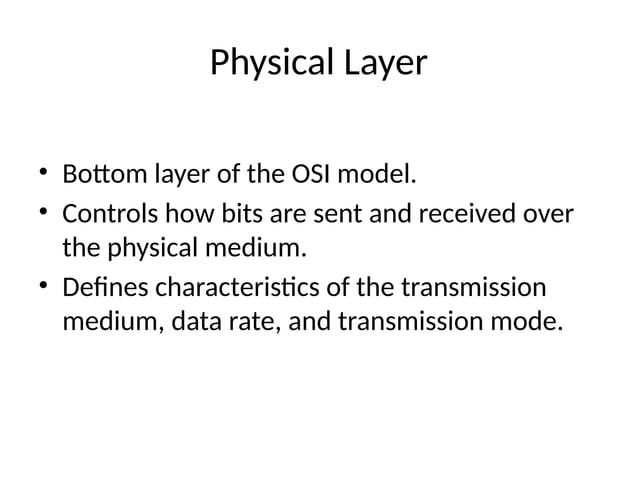 Physical Layer

• Bottom layer of the OSI model.
• Controls how bits are sent and received over the physical medium.
• Defines characteristics of the transmission medium, data rate, and transmission mode.